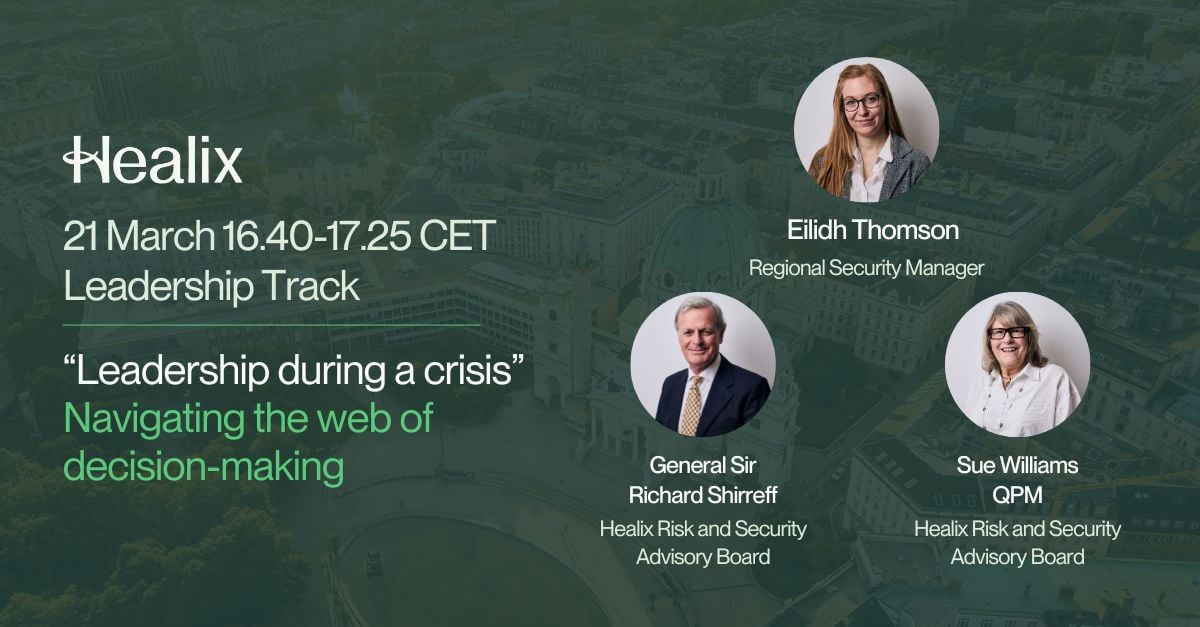 Healix

21 March 16.40-17.25 CET
Leadership Track

“Leadership during a crisis”
Navigating the web of decision-making

Eilidh Thomson
Regional Security Manager

General Sir Richard Shirreff
Healix Risk and Security Advisory Board

Sue Williams QPM
Healix Risk and Security Advisory Board